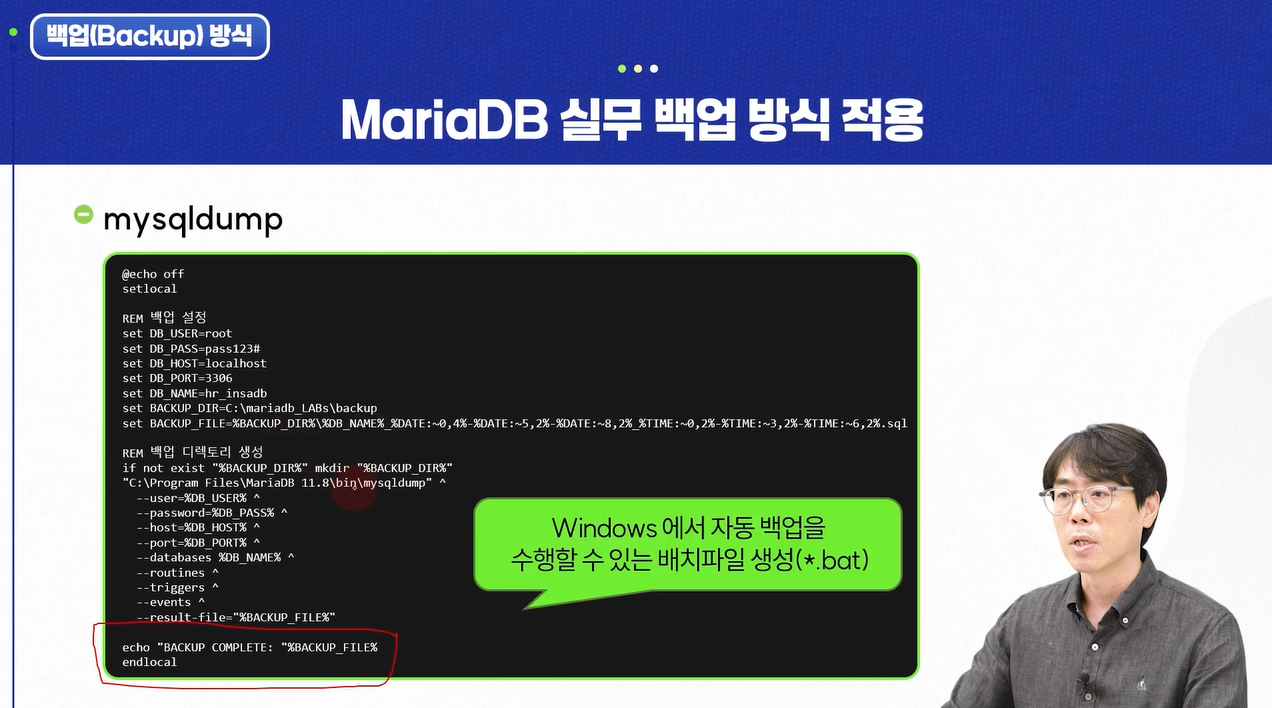 백업(Backup) 방식

MariaDB 실무 백업 방식 적용

mysqldump

@echo off
setlocal

REM 백업 설정
set DB_USER=root
set DB_PASS=pass123#
set DB_HOST=localhost
set DB_PORT=3306
set DB_NAME=hr_insadb
set BACKUP_DIR=C:\mariadb_LABs\backup
set BACKUP_FILE=%BACKUP_DIR%\%DB_NAME%_%DATE:~0,4%-%DATE:~5,2%-%DATE:~8,2%_%TIME:~0,2%-%TIME:~3,2%-%TIME:~6,2%.sql

REM 백업 디렉토리 생성
if not exist "%BACKUP_DIR%" mkdir "%BACKUP_DIR%"
"C:\Program Files\MariaDB 11.8\bin\mysqldump" ^
--user=%DB_USER% ^
--password=%DB_PASS% ^
--host=%DB_HOST% ^
--port=%DB_PORT% ^
--databases %DB_NAME% ^
--routines ^
--triggers ^
--events ^
--result-file="%BACKUP_FILE%"

echo "BACKUP COMPLETE: "%BACKUP_FILE%
endlocal

Windows 에서 자동 백업을 수행할 수 있는 배치파일 생성(*.bat)